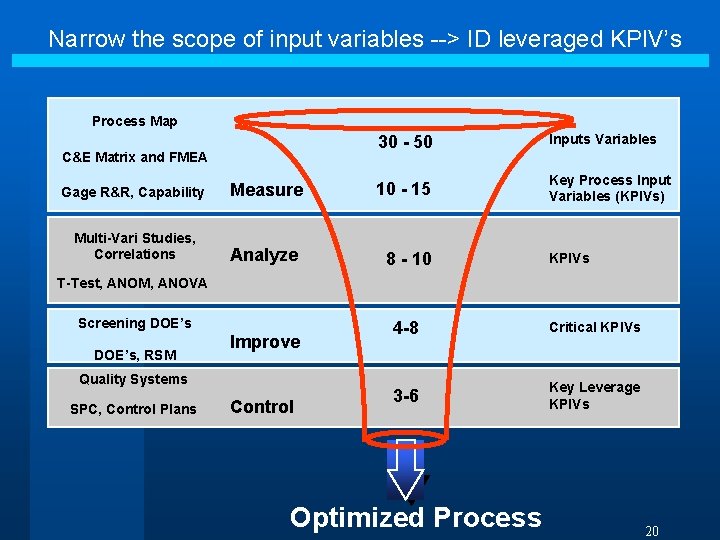 Narrow the scope of input variables --> ID leveraged KPIV's

Process Map

C&E Matrix and FMEA

Gage R&R, Capability

Measure

30 - 50

10 - 15

Inputs Variables

Key Process Input Variables (KPIVs)

Multi-Vari Studies, Correlations

T-Test, ANOM, ANOVA

Analyze

8 - 10

KPIVs

Screening DOE's

DOE's, RSM

Improve

4-8

Critical KPIVs

Quality Systems

SPC, Control Plans

Control

3-6

Key Leverage KPIVs

Optimized Process

20